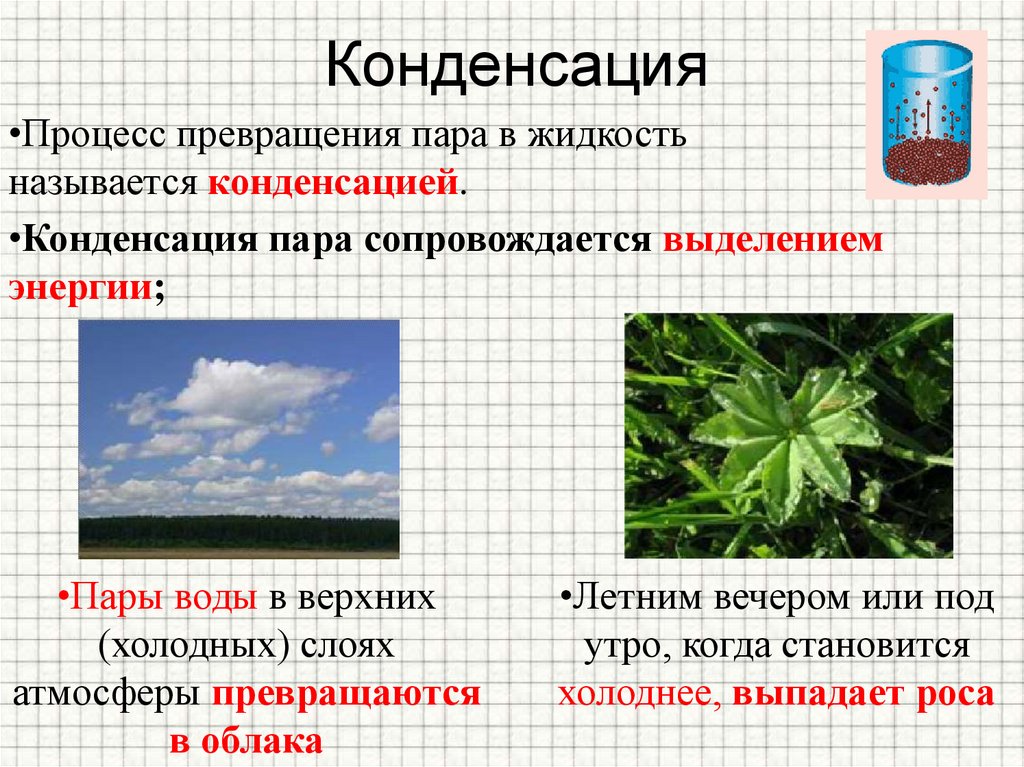 Конденсация

•Процесс превращения пара в жидкость называется конденсацией.

•Конденсация пара сопровождается выделением энергии;

•Пары воды в верхних (холодных) слоях атмосферы превращаются в облака

•Летним вечером или под утро, когда становится холоднее, выпадает роса